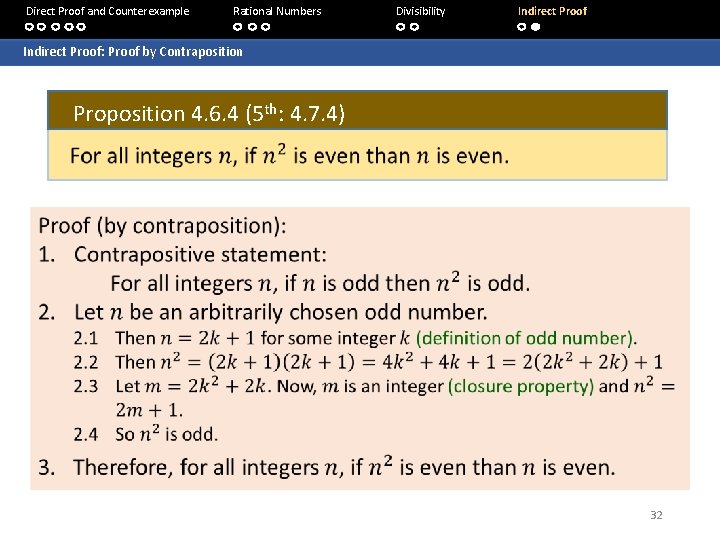 Direct Proof and Counterexample Rational Numbers Divisibility Indirect Proof

Indirect Proof: Proof by Contraposition

Proposition 4.6.4 ($5^{th}$: 4.7.4)

For all integers $n$, if $n^2$ is even than $n$ is even.

Proof (by contraposition):

1. Contrapositive statement:
For all integers $n$, if $n$ is odd then $n^2$ is odd.

2. Let $n$ be an arbitrarily chosen odd number.

2.1 Then $n = 2k + 1$ for some integer $k$ (definition of odd number).

2.2 Then $n^2 = (2k + 1)(2k + 1) = 4k^2 + 4k + 1 = 2(2k^2 + 2k) + 1$

2.3 Let $m = 2k^2 + 2k$. Now, $m$ is an integer (closure property) and $n^2 = 2m + 1$.

2.4 So $n^2$ is odd.

3. Therefore, for all integers $n$, if $n^2$ is even than $n$ is even.

32